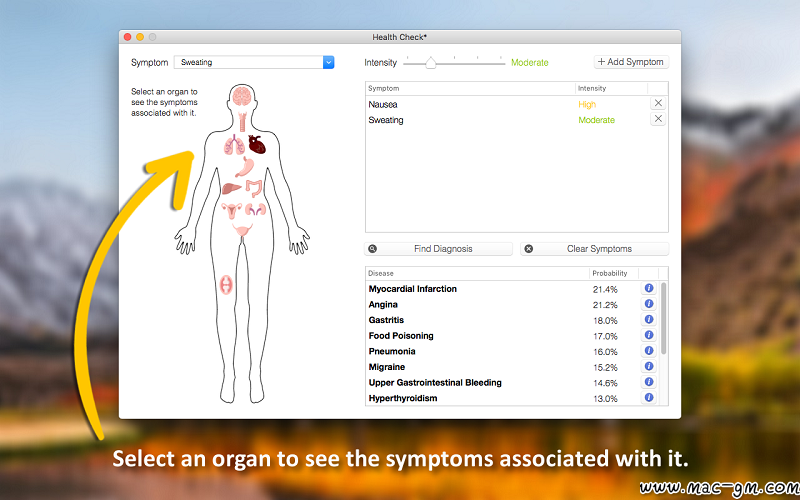 Health Check*

Symptom Sweating

Intensity Moderate

+ Add Symptom

Select an organ to see the symptoms associated with it.

| Symptom | Intensity |
|---|---|
| Nausea | High |
| Sweating | Moderate |

Find Diagnosis

Clear Symptoms

| Disease | Probability |
|---|---|
| Myocardial Infarction | 21.4% |
| Angina | 21.2% |
| Gastritis | 18.0% |
| Food Poisoning | 17.0% |
| Pneumonia | 16.0% |
| Migraine | 15.2% |
| Upper Gastrointestinal Bleeding | 14.6% |
| Hyperthyroidism | 13.0% |

Select an organ to see the symptoms associated with it.

www.mac-gm.com